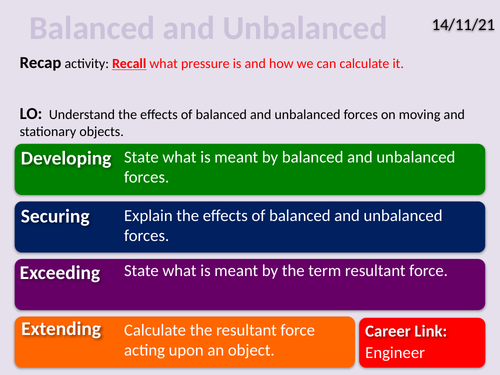 Balanced and Unbalanced

14/11/21

Recap activity: Recall what pressure is and how we can calculate it.

LO: Understand the effects of balanced and unbalanced forces on moving and stationary objects.

Developing State what is meant by balanced and unbalanced forces.

Securing Explain the effects of balanced and unbalanced forces.

Exceeding State what is meant by the term resultant force.

Extending Calculate the resultant force acting upon an object.

Career Link: Engineer